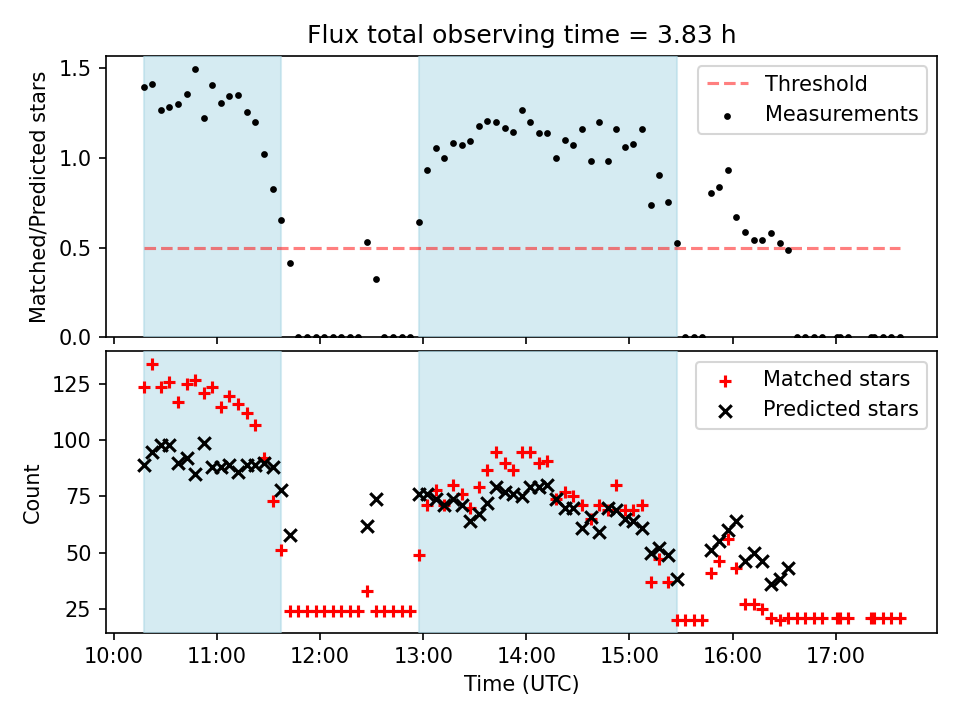 Flux total observing time = 3.83 h

Matched/Predicted stars

1.5
1.0
0.5
0.0

Threshold
Measurements

Count

125
100
75
50
25

Matched stars
Predicted stars

10:00 11:00 12:00 13:00 14:00 15:00 16:00 17:00

Time (UTC)